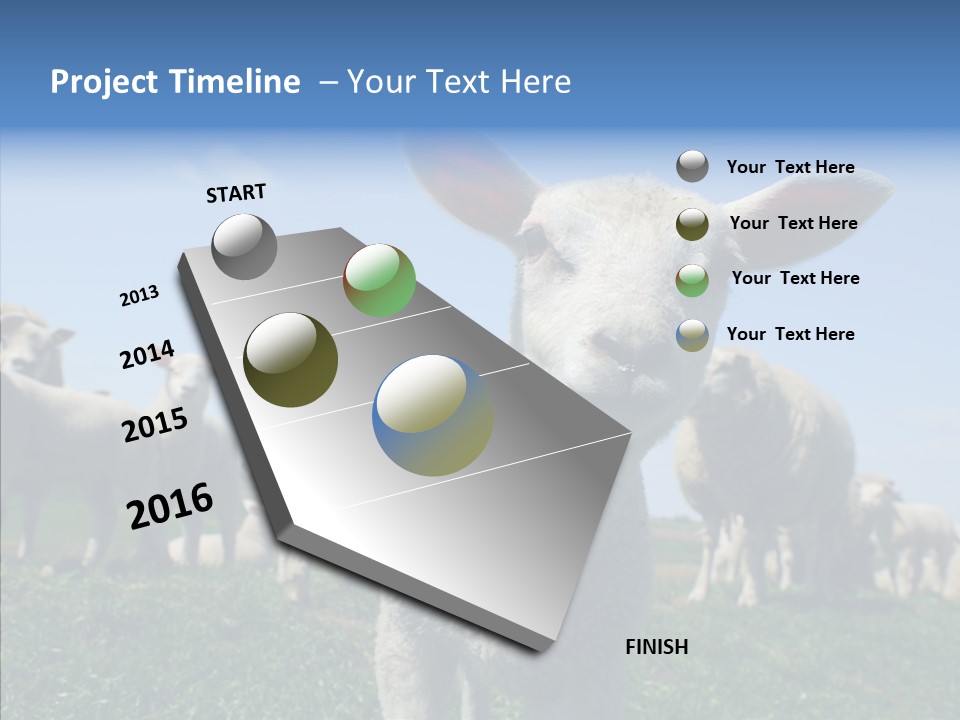 Project Timeline – Your Text Here

START

2013

2014

2015

2016

FINISH

Your Text Here

Your Text Here

Your Text Here

Your Text Here